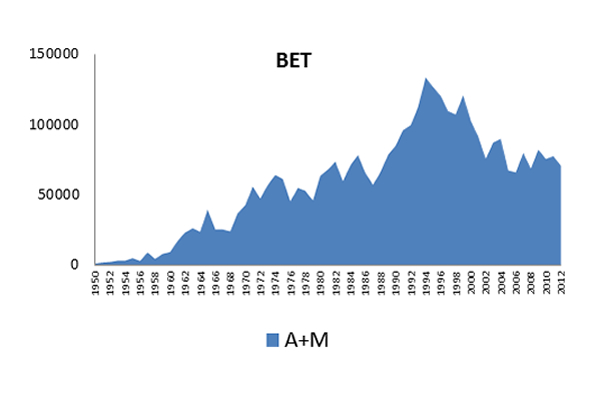 BET

150000
100000
50000
0

1950
1952
1954
1956
1958
1960
1962
1964
1966
1968
1970
1972
1974
1976
1978
1980
1982
1984
1986
1988
1990
1992
1994
1996
1998
2000
2002
2004
2006
2008
2010
2012

A+M